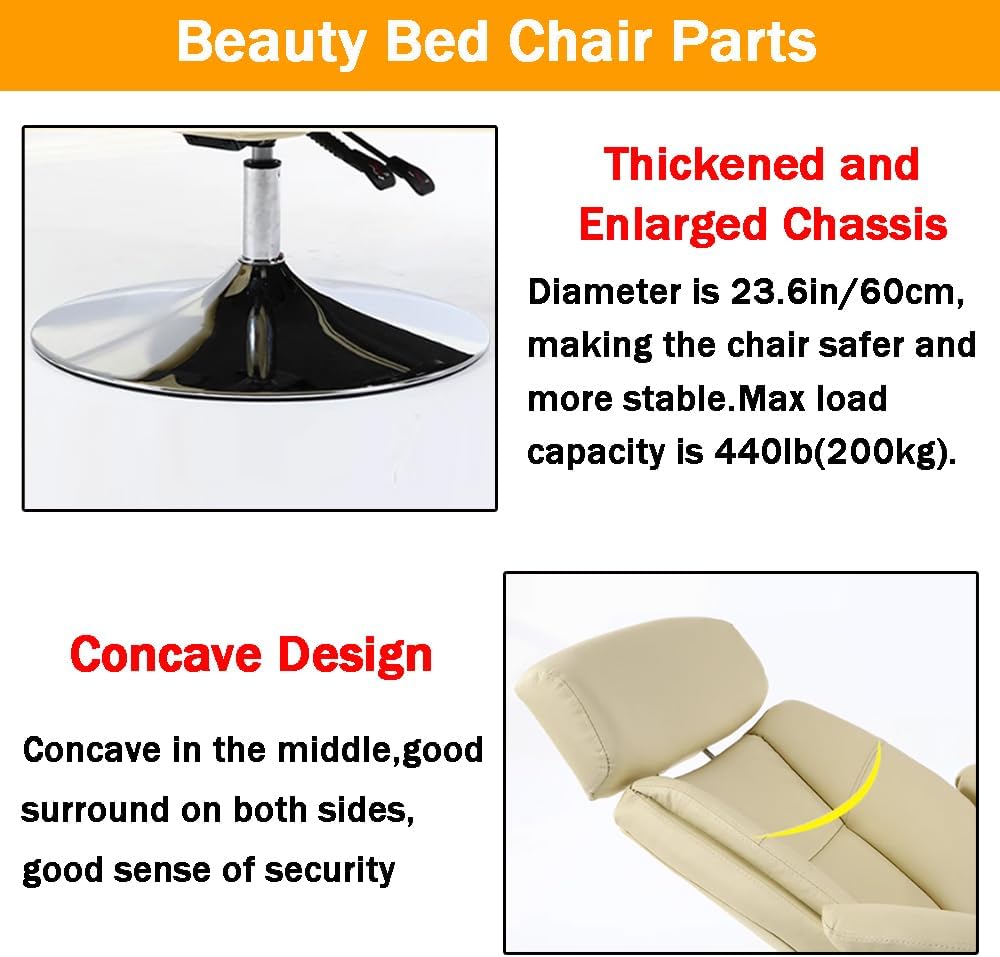 Beauty Bed Chair Parts

Thickened and Enlarged Chassis

Diameter is 23.6in/60cm, making the chair safer and more stable.Max load capacity is 440lb(200kg).

Concave Design

Concave in the middle,good surround on both sides, good sense of security